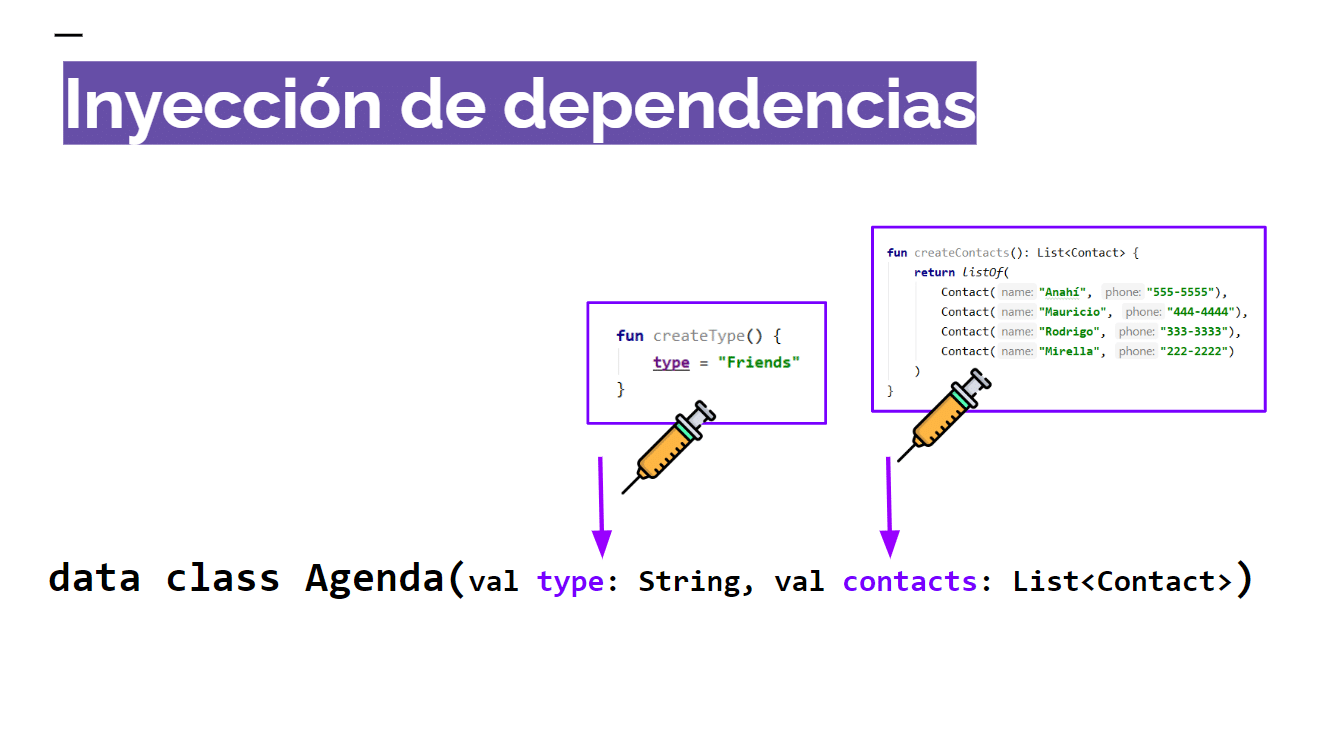 Inyección de dependencias

fun createType() {
    type = "Friends"
}

fun createContacts(): List<Contact> {
    return listOf(
        Contact( name: "Anahí", phone: "555-5555"),
        Contact( name: "Mauricio", phone: "444-4444"),
        Contact( name: "Rodrigo", phone: "333-3333"),
        Contact( name: "Mirella", phone: "222-2222")
    )
}

data class Agenda(val type: String, val contacts: List<Contact>)